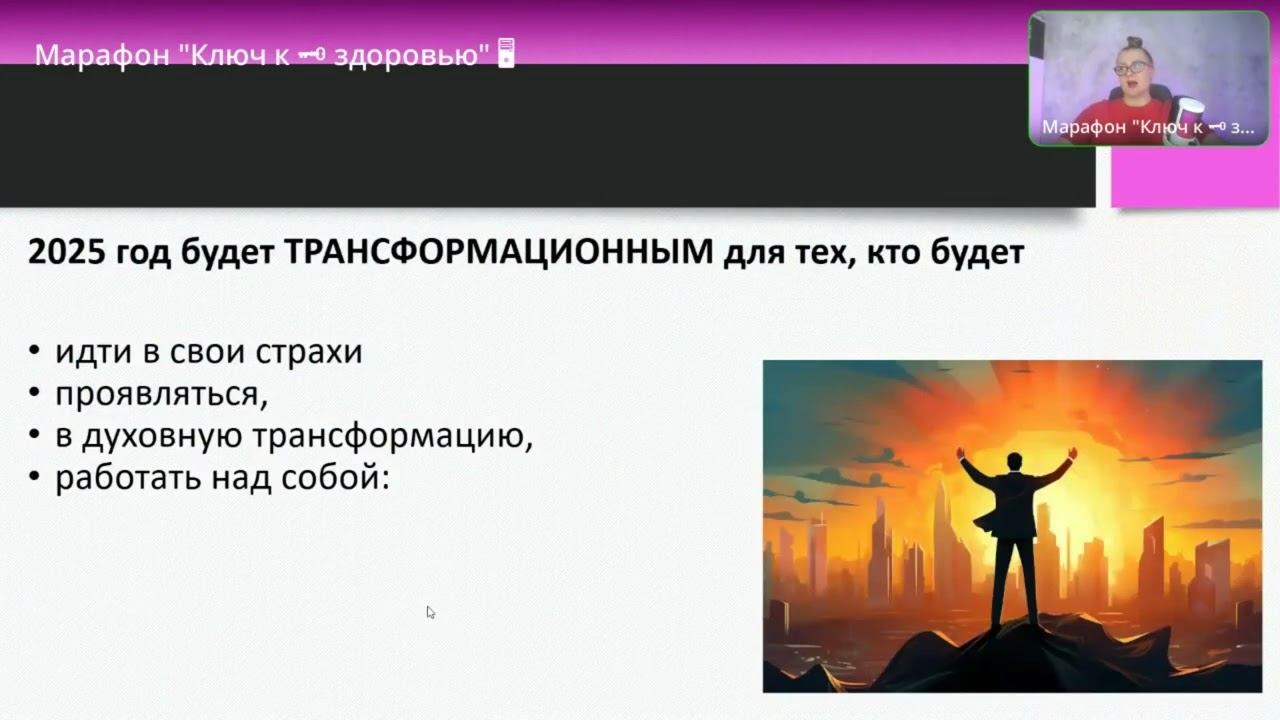 Марафон "Ключ к 🗝 здоровью"

Марафон "Ключ к 🗝 з...

2025 год будет ТРАНСФОРМАЦИОННЫМ для тех, кто будет

• идти в свои страхи
• проявляться,
• в духовную трансформацию,
• работать над собой: